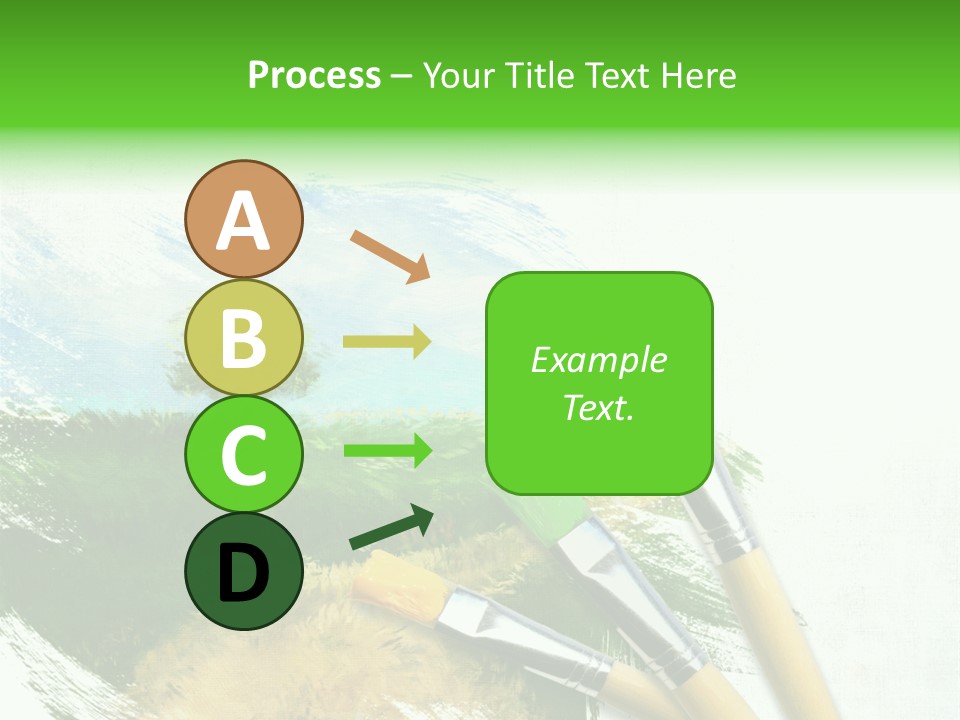 Process – Your Title Text Here

A

B

C

D

Example Text.